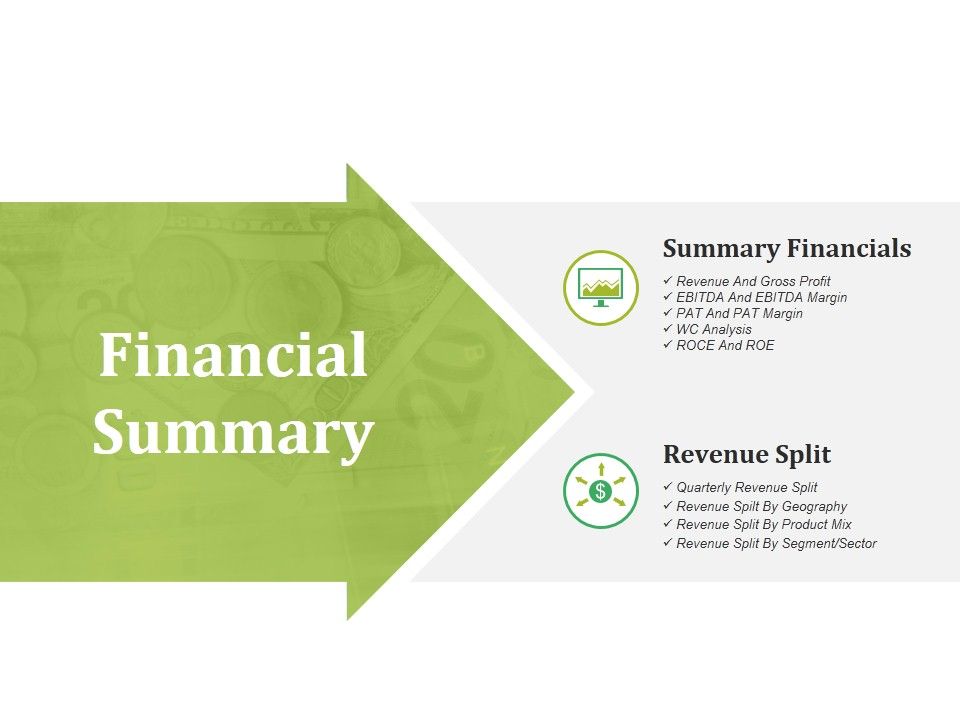 Financial Summary

Summary Financials

✓ Revenue And Gross Profit
✓ EBITDA And EBITDA Margin
✓ PAT And PAT Margin
✓ WC Analysis
✓ ROCE And ROE

Revenue Split

✓ Quarterly Revenue Split
✓ Revenue Spilt By Geography
✓ Revenue Split By Product Mix
✓ Revenue Split By Segment/Sector